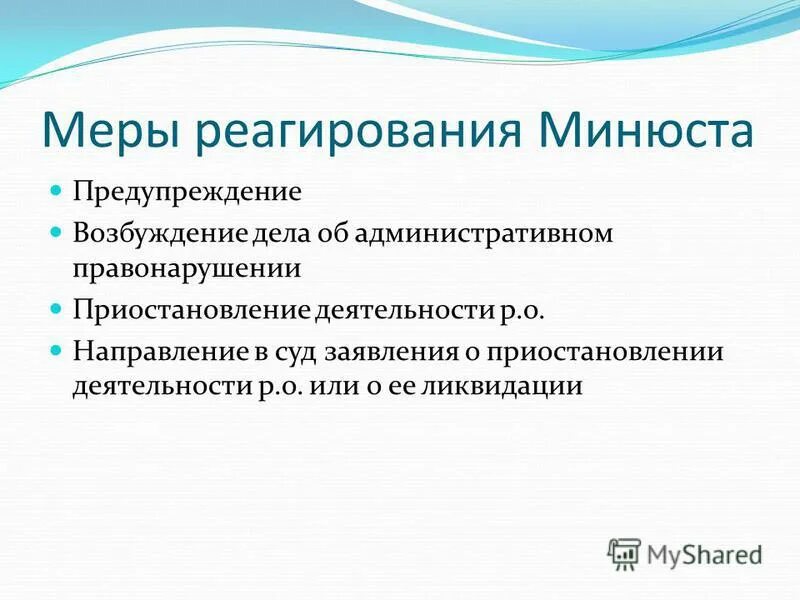 Меры реагирования Минюста

- Предупреждение
- Возбуждение дела об административном правонарушении
- Приостановление деятельности р.о.
- Направление в суд заявления о приостановлении деятельности р.о. или о ее ликвидации

MyShared